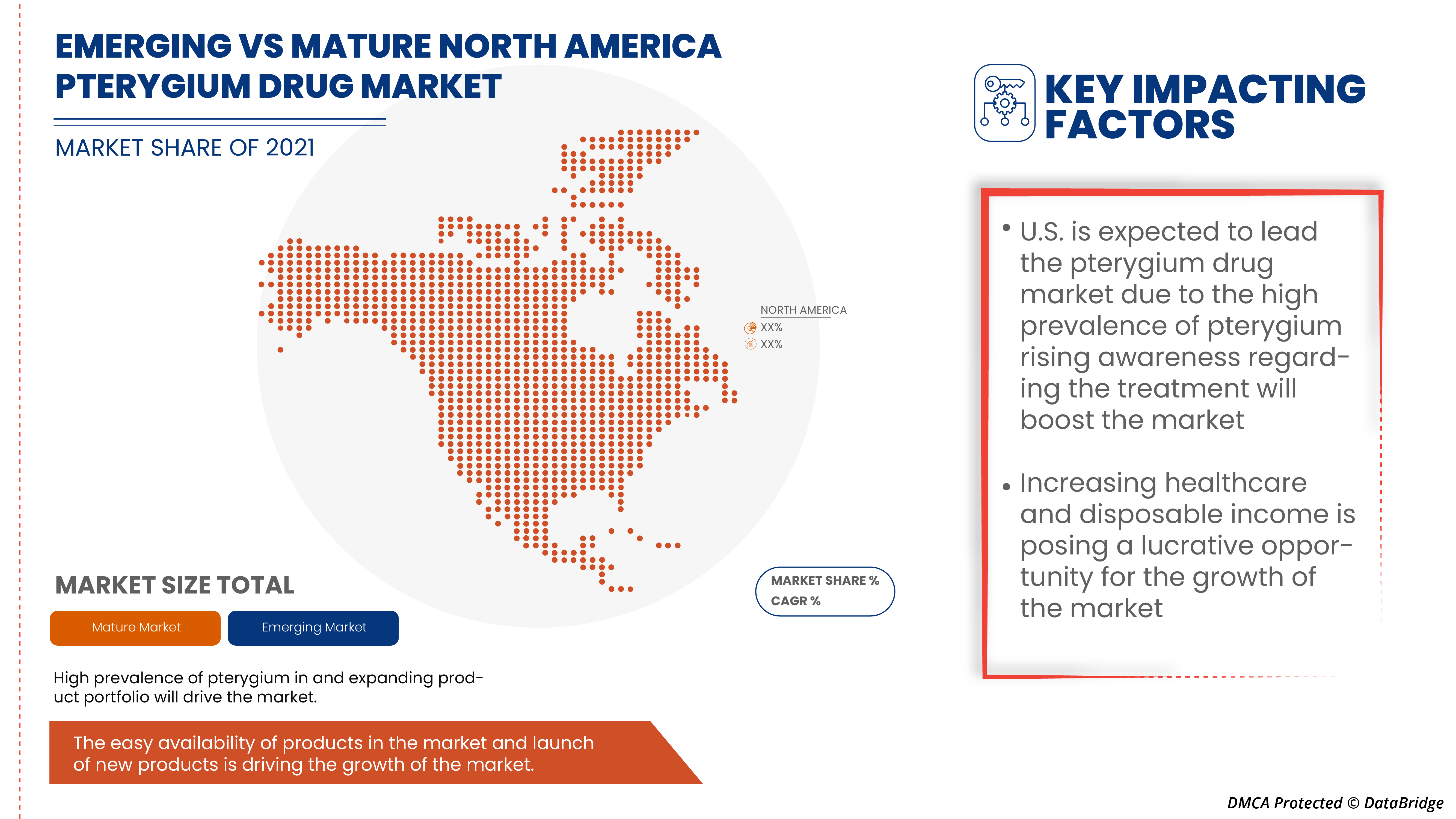 EMERGING VS MATURE NORTH AMERICA PTERYGIUM DRUG MARKET

MARKET SHARE OF 2021

NORTH AMERICA
XX%
XX%

MARKET SHARE %
CAGR %

MARKET SIZE TOTAL

Mature Market

Emerging Market

High prevalence of pterygium in and expanding product portfolio will drive the market.

The easy availability of products in the market and launch of new products is driving the growth of the market.

KEY IMPACTING FACTORS

• U.S. is expected to lead the pterygium drug market due to the high prevalence of pterygium rising awareness regarding the treatment will boost the market

• Increasing healthcare and disposable income is posing a lucrative opportunity for the growth of the market

DMCA Protected © DataBridge